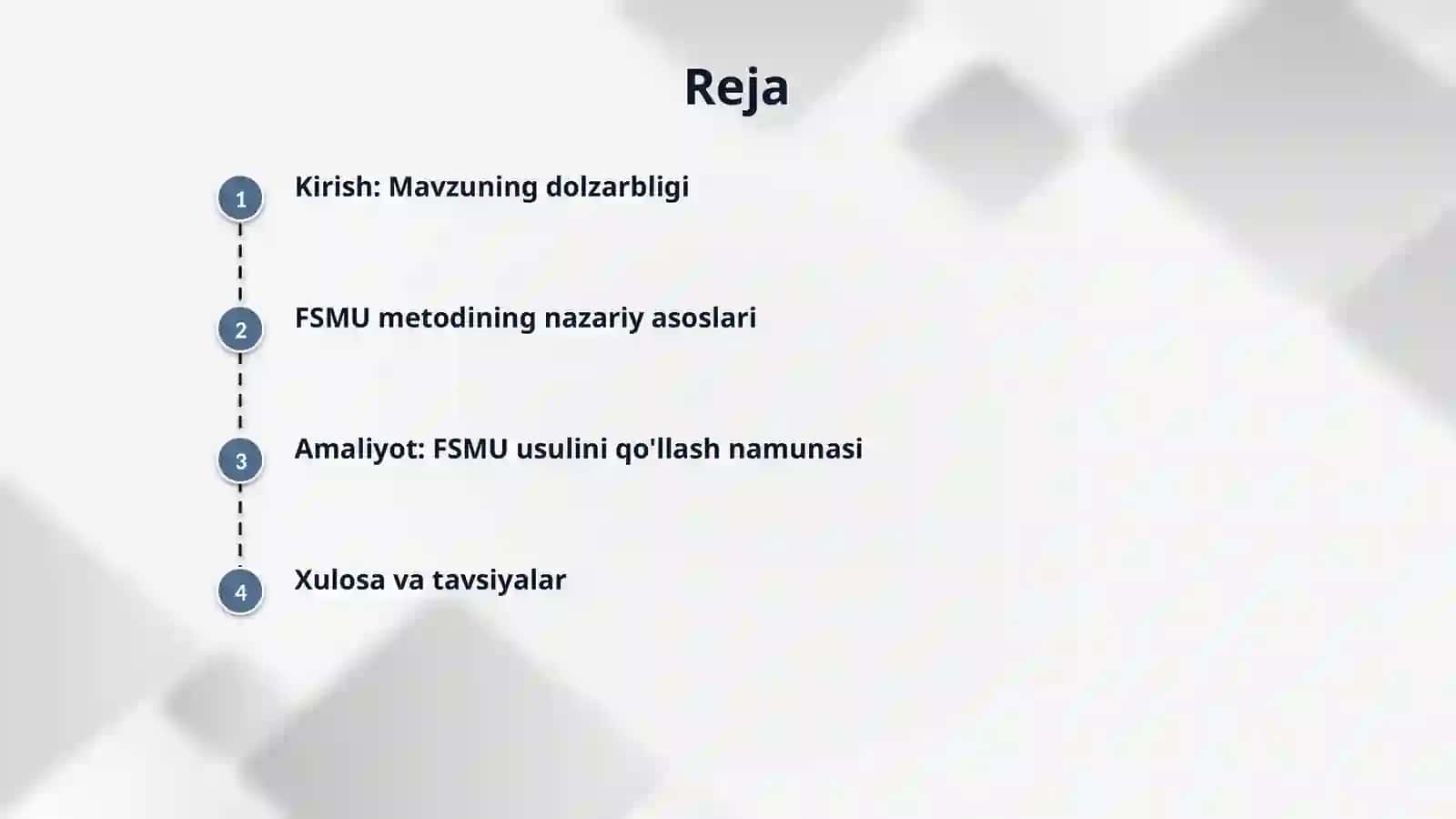 Reja

1 Kirish: Mavzuning dolzarbligi

2 FSMU metodining nazariy asoslari

3 Amaliyot: FSMU usulini qo'llash namunasi

4 Xulosa va tavsiyalar